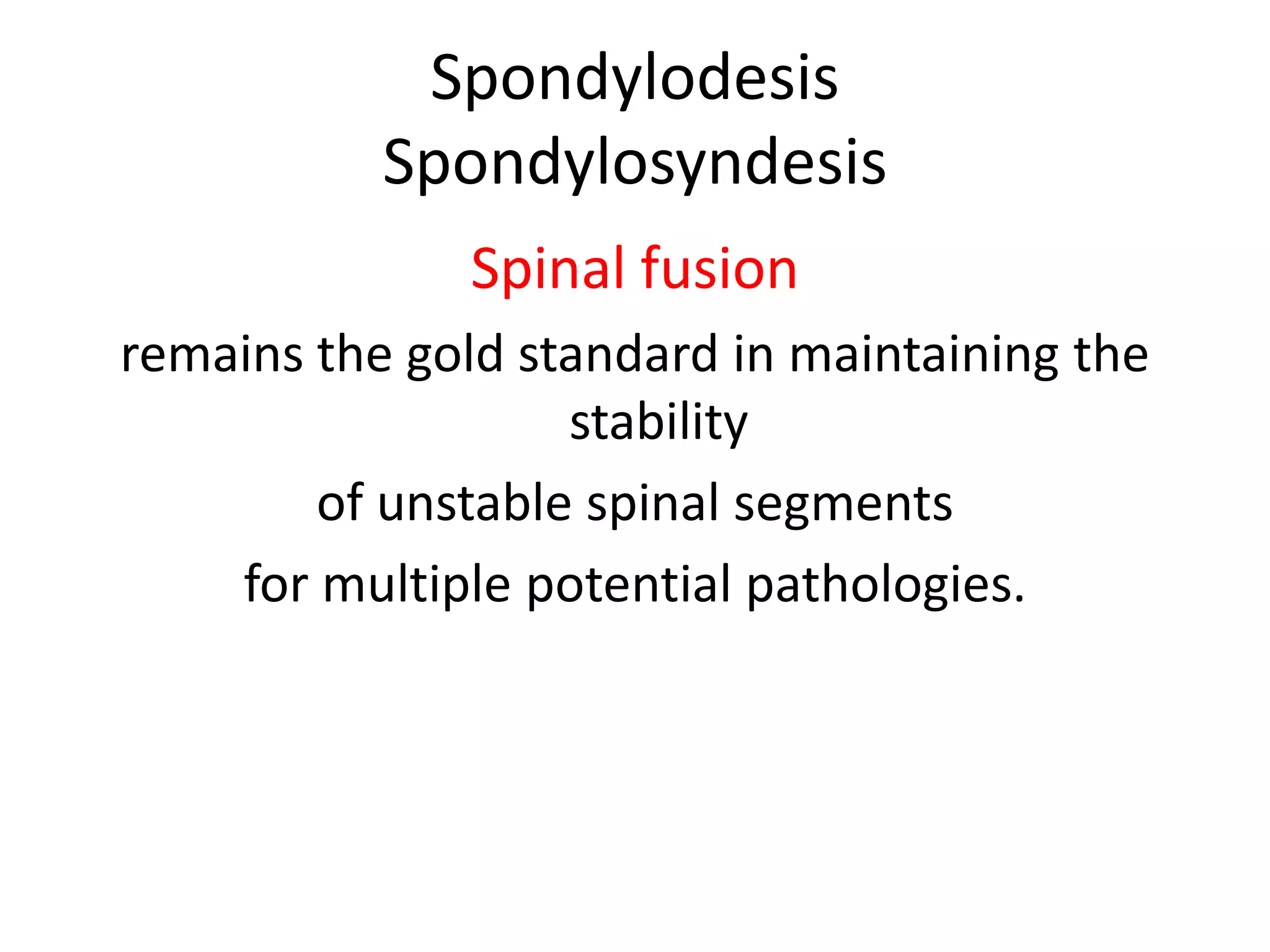 Spondylodesis
Spondylosyndesis

Spinal fusion

remains the gold standard in maintaining the stability

of unstable spinal segments

for multiple potential pathologies.